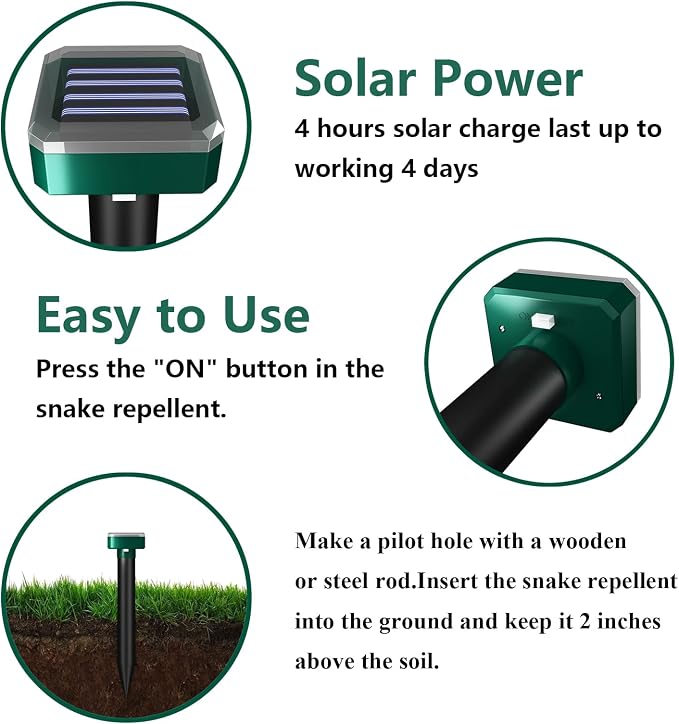 Solar Power

4 hours solar charge last up to working 4 days

Easy to Use

Press the "ON" button in the snake repellent.

Make a pilot hole with a wooden or steel rod.Insert the snake repellent into the ground and keep it 2 inches above the soil.